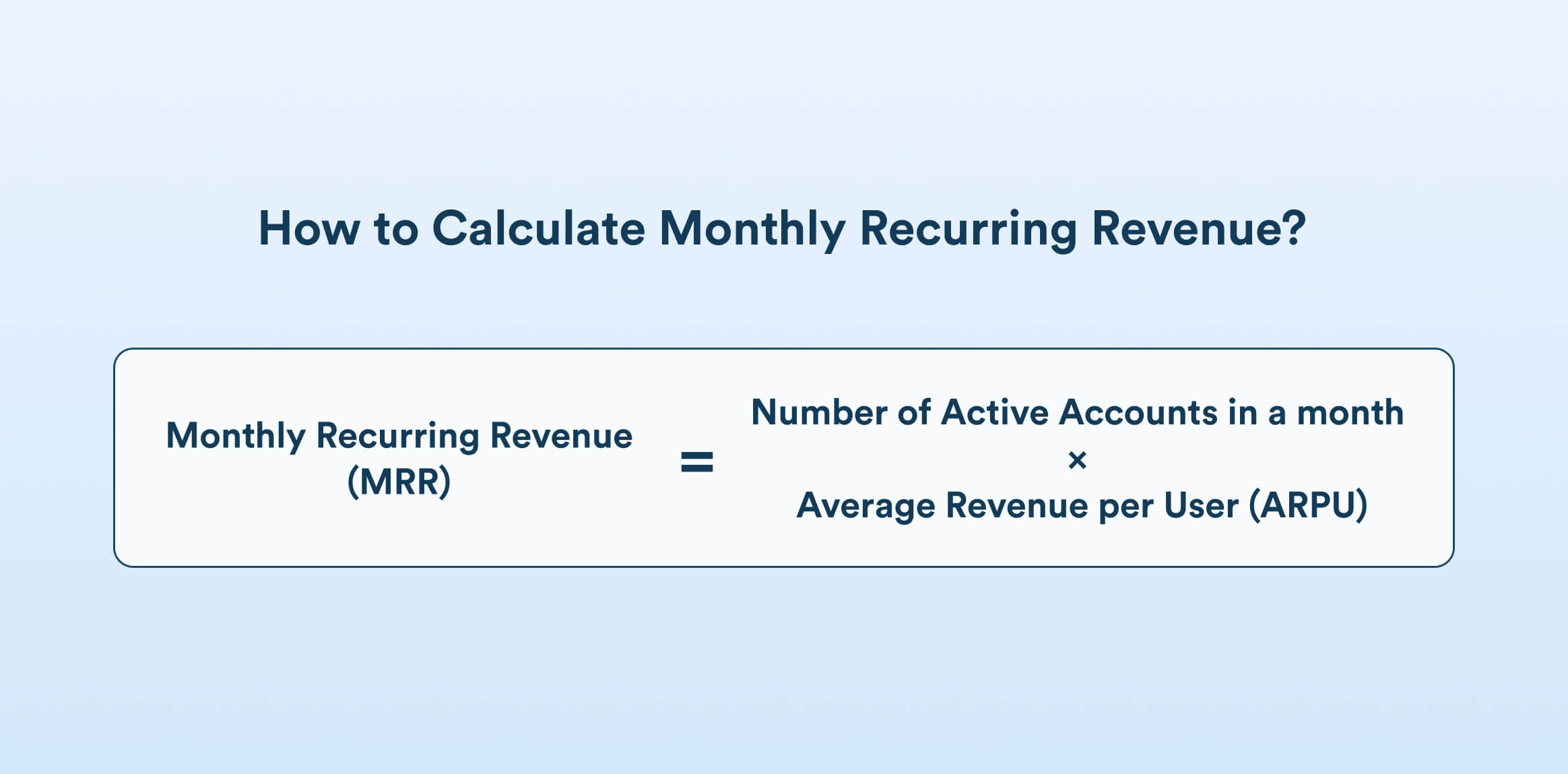 How to Calculate Monthly Recurring Revenue?

Monthly Recurring Revenue (MRR) = Number of Active Accounts in a month × Average Revenue per User (ARPU)